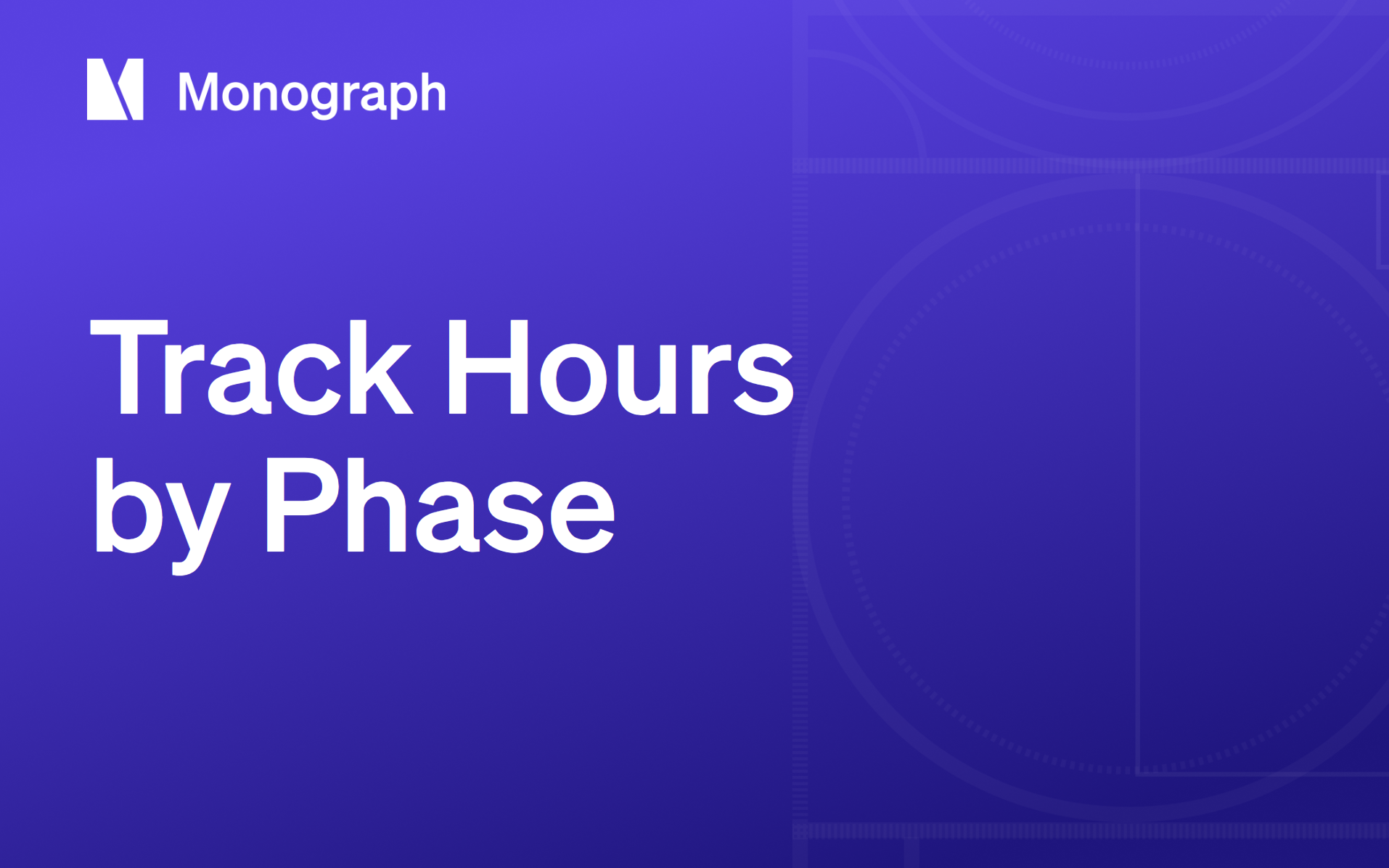 Monograph

Track Hours by Phase